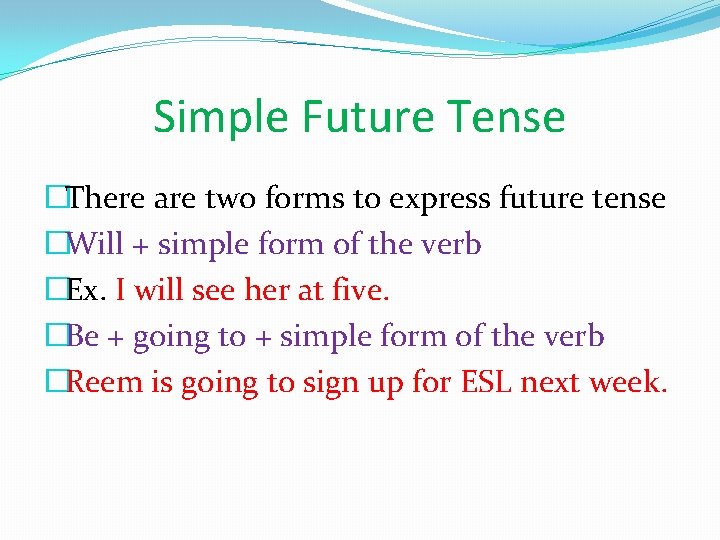 Simple Future Tense

There are two forms to express future tense

Will + simple form of the verb

Ex. I will see her at five.

Be + going to + simple form of the verb

Reem is going to sign up for ESL next week.